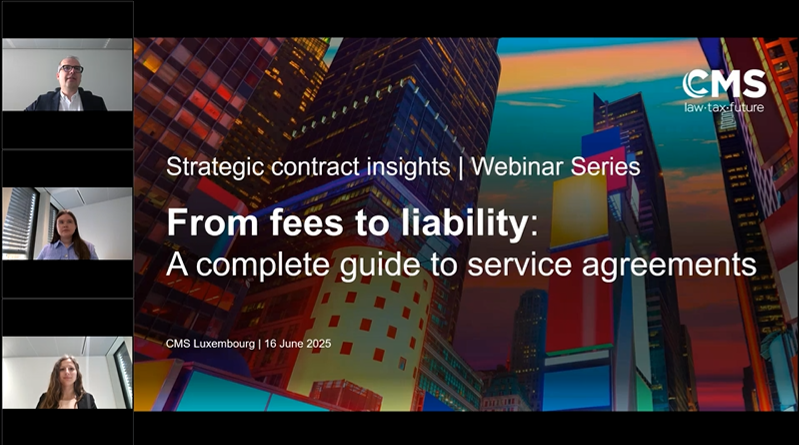 CMS
law·tax·future

Strategic contract insights | Webinar Series

From fees to liability:
A complete guide to service agreements

CMS Luxembourg | 16 June 2025